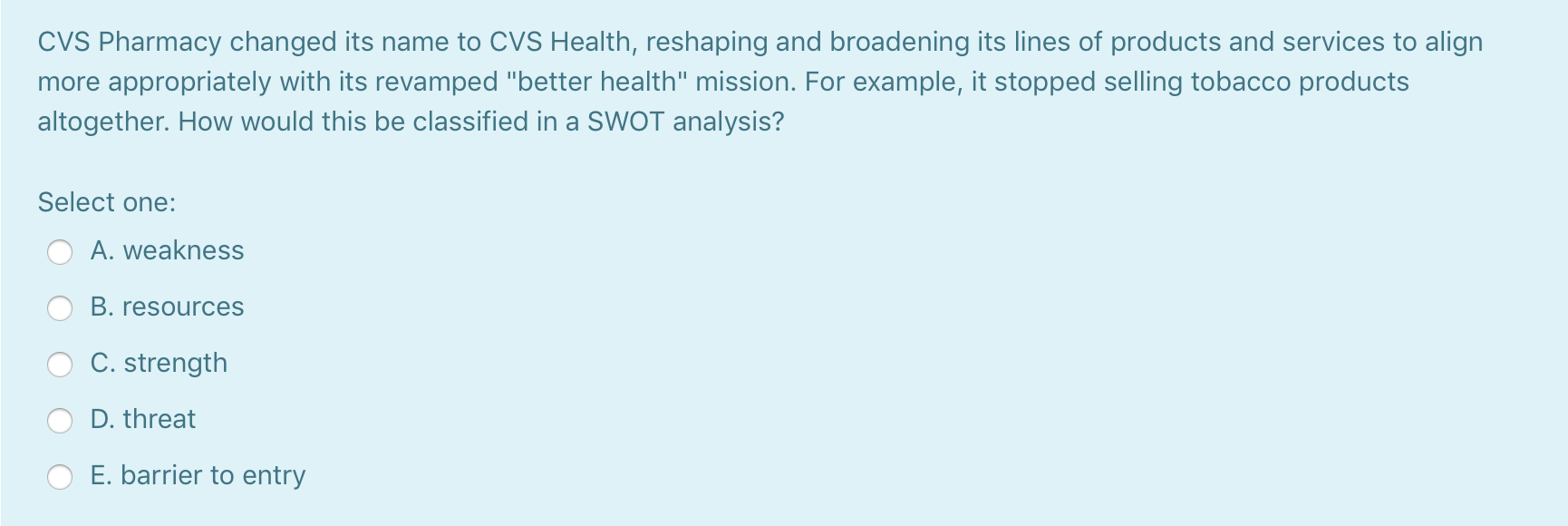 CVS Pharmacy changed its name to CVS Health, reshaping and broadening its lines of products and services to align more appropriately with its revamped "better health" mission. For example, it stopped selling tobacco products altogether. How would this be classified in a SWOT analysis?

Select one:
A. weakness
B. resources
C. strength
D. threat
E. barrier to entry